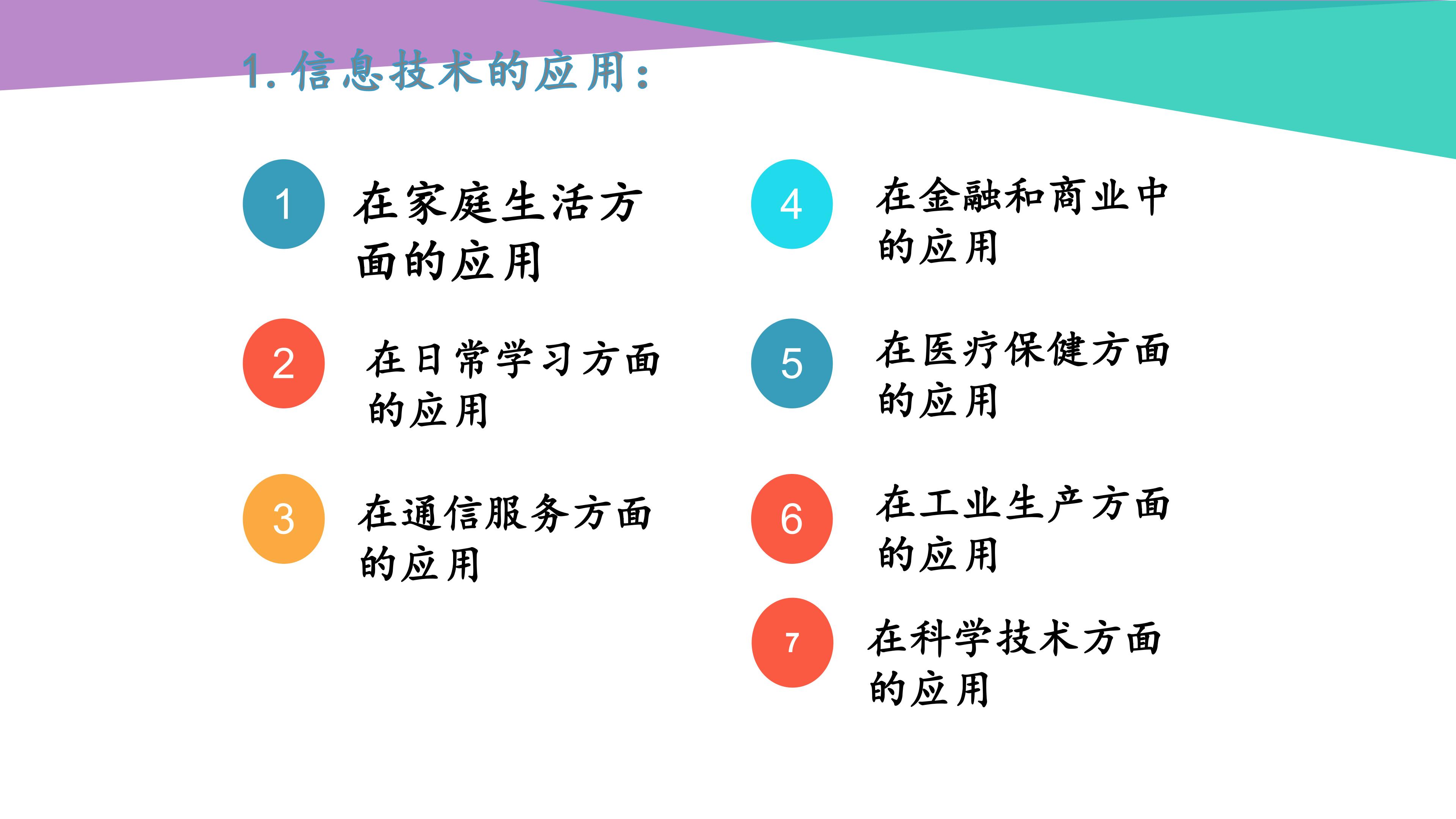 1.信息技术的应用：

1
在家庭生活方面的应用

2
在日常学习方面的应用

3
在通信服务方面的应用

4
在金融和商业中的应用

5
在医疗保健方面的应用

6
在工业生产方面的应用

7
在科学技术方面的应用